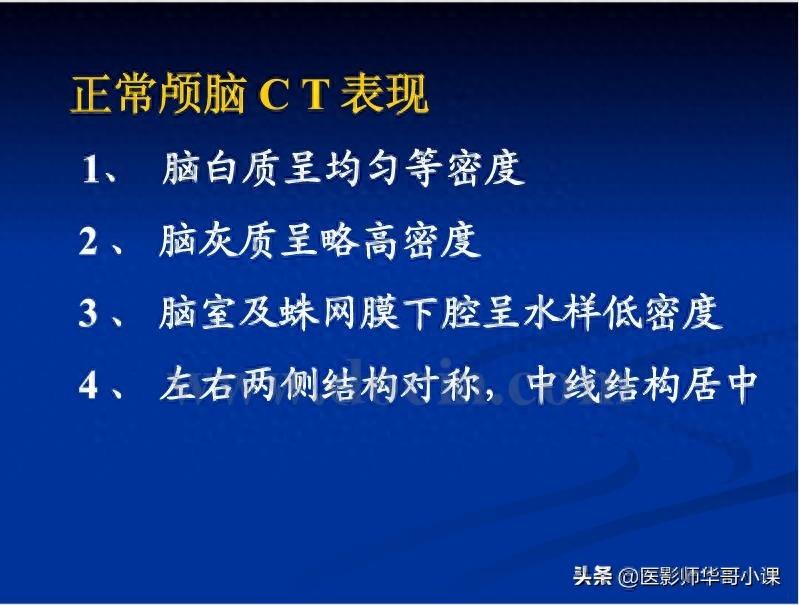 正常颅脑 C T 表现

1、 脑白质呈均匀等密度

2 、 脑灰质呈略高密度

3 、 脑室及蛛网膜下腔呈水样低密度

4 、 左右两侧结构对称，中线结构居中

www.docin.com

头条 @医影师华哥小课